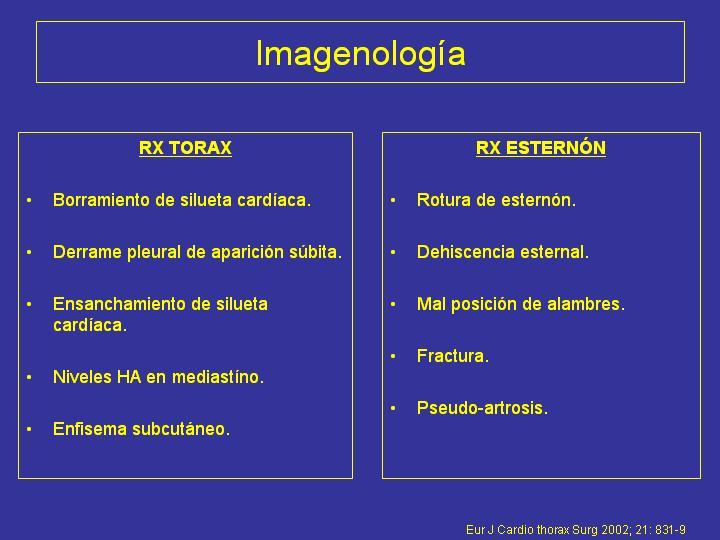 Imagenología

RX TORAX

• Borramiento de silueta cardíaca.

• Derrame pleural de aparición súbita.

• Ensanchamiento de silueta cardíaca.

• Niveles HA en mediastíno.

• Enfisema subcutáneo.

RX ESTERNÓN

• Rotura de esternón.

• Dehiscencia esternal.

• Mal posición de alambres.

• Fractura.

• Pseudo-artrosis.

Eur J Cardio thorax Surg 2002; 21: 831-9